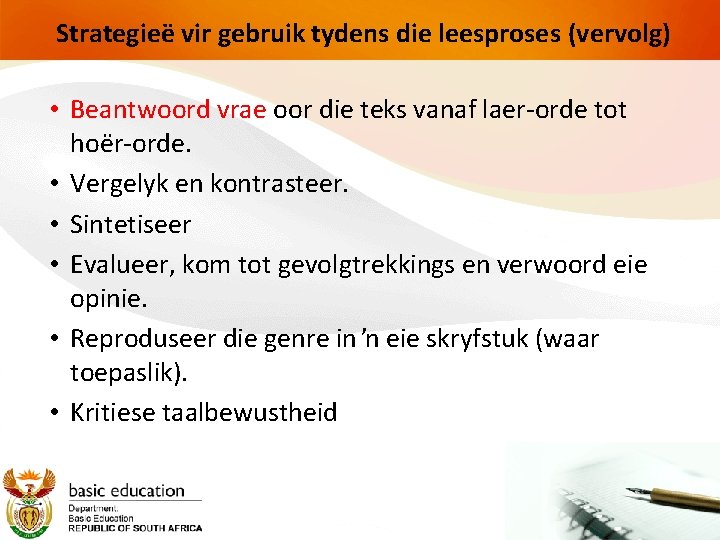 Strategieë vir gebruik tydens die leesproses (vervolg)

• Beantwoord vrae oor die teks vanaf laer-orde tot hoër-orde.
• Vergelyk en kontrasteer.
• Sintetiseer
• Evalueer, kom tot gevolgtrekkings en verwoord eie opinie.
• Reproduseer die genre in 'n eie skryfstuk (waar toepaslik).
• Kritiese taalbewustheid

basic education
Department:
Basic Education
REPUBLIC OF SOUTH AFRICA